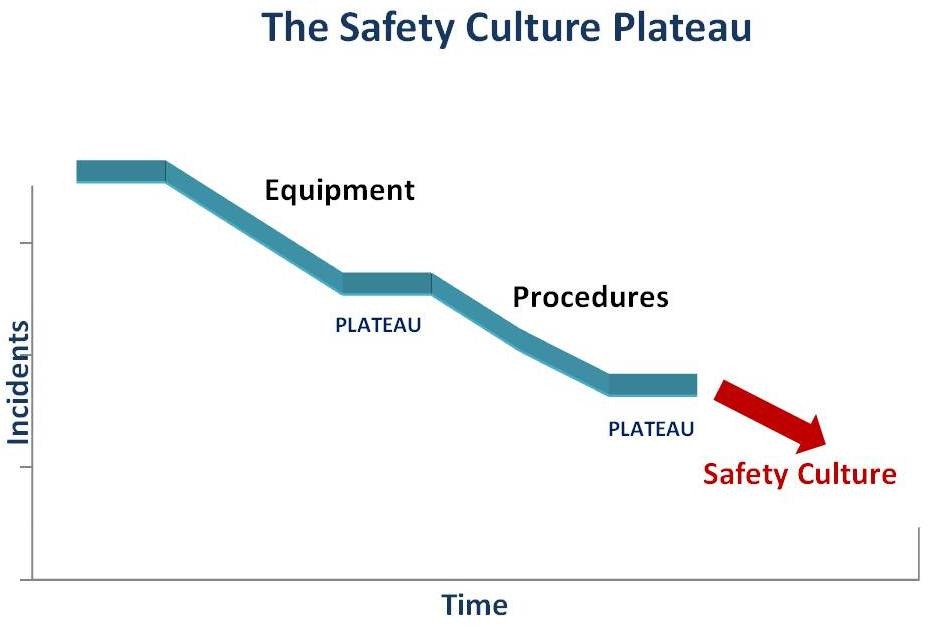 The Safety Culture Plateau

Incidents

Equipment

PLATEAU

Procedures

PLATEAU

Safety Culture

Time